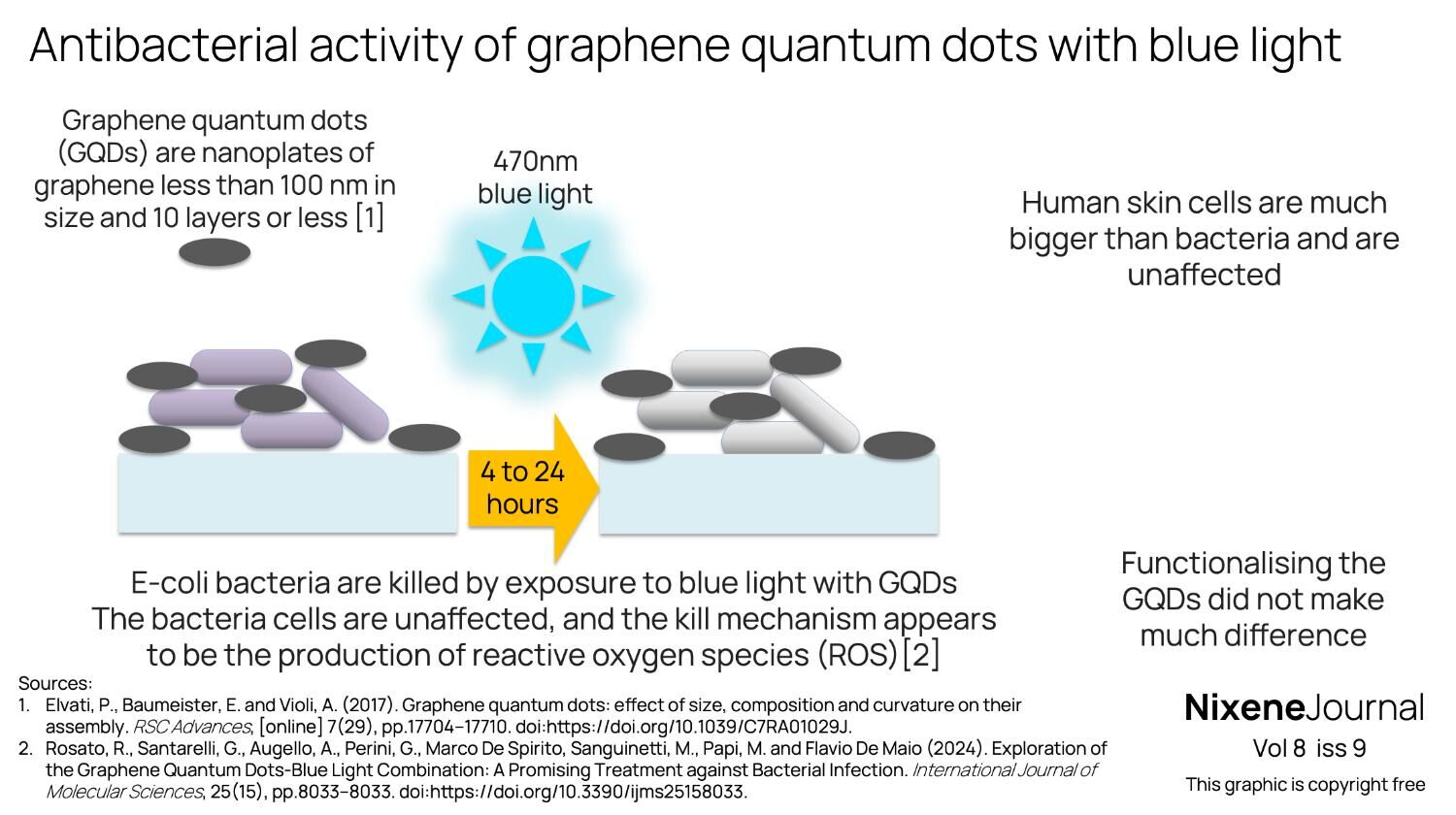 Antibacterial activity of graphene quantum dots with blue light

Graphene quantum dots (GQDs) are nanoplates of graphene less than 100 nm in size and 10 layers or less [1]

470nm blue light

Human skin cells are much bigger than bacteria and are unaffected

4 to 24 hours

E-coli bacteria are killed by exposure to blue light with GQDs
The bacteria cells are unaffected, and the kill mechanism appears to be the production of reactive oxygen species (ROS) [2]

Functionalising the GQDs did not make much difference

Sources:
1. Elvati, P., Baumeister, E. and Violi, A. (2017). Graphene quantum dots: effect of size, composition and curvature on their assembly. RSC Advances, [online] 7(29), pp.17704–17710. doi:https://doi.org/10.1039/C7RA01029J.
2. Rosato, R., Santarelli, G., Augello, A., Perini, G., Marco De Spirito, Sanguinetti, M., Papi, M. and Flavio De Maio (2024). Exploration of the Graphene Quantum Dots-Blue Light Combination: A Promising Treatment against Bacterial Infection. International Journal of Molecular Sciences, 25(15), pp.8033–8033. doi:https://doi.org/10.3390/ijms25158033.

NixeneJournal
Vol 8 iss 9
This graphic is copyright free